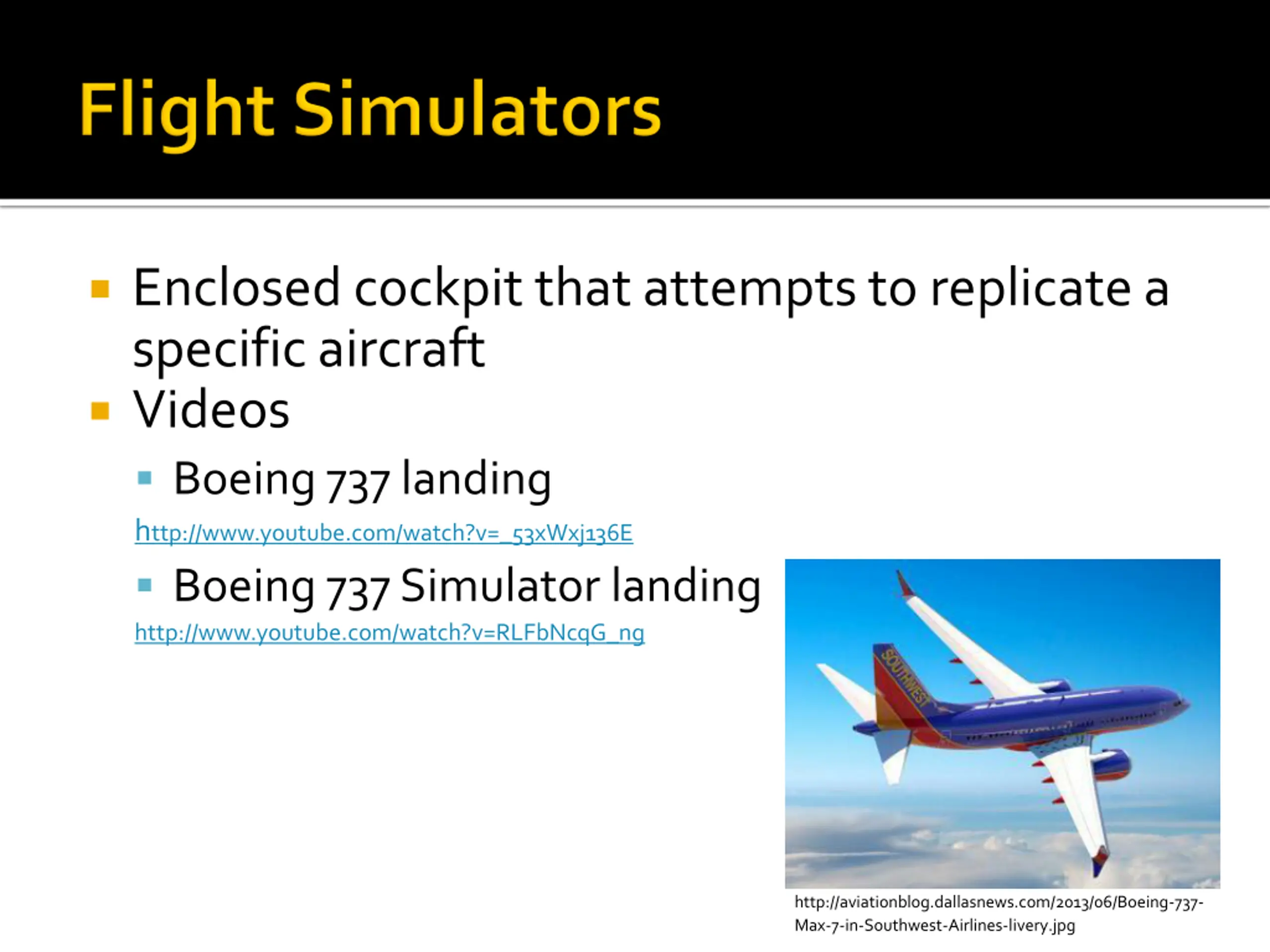 Flight Simulators

Enclosed cockpit that attempts to replicate a specific aircraft

Videos

Boeing 737 landing

http://www.youtube.com/watch?v=_53xWxj136E

Boeing 737 Simulator landing

http://www.youtube.com/watch?v=RLFbNcqG_ng

SOUTHWEST

http://aviationblog.dallasnews.com/2013/06/Boeing-737-Max-7-in-Southwest-Airlines-livery.jpg